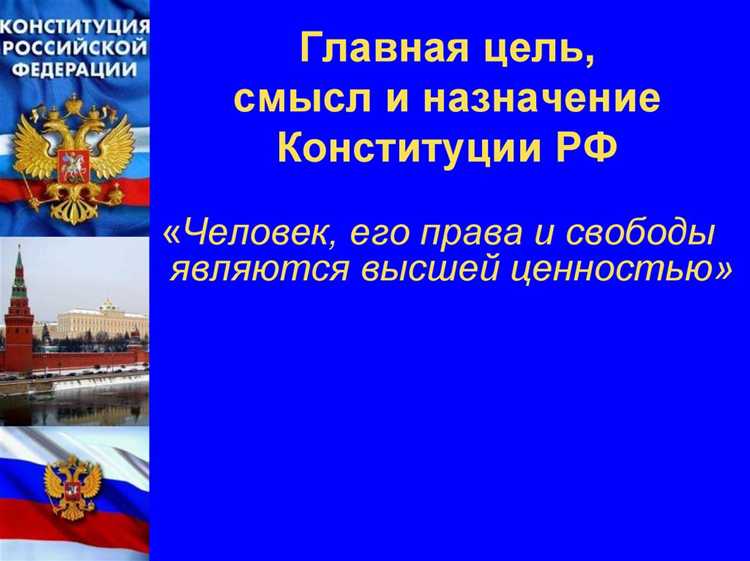 КОНСТИТУЦИЯ РОССИЙСКОЙ ФЕДЕРАЦИИ

Главная цель, смысл и назначение Конституции РФ

«Человек, его права и свободы являются высшей ценностью»